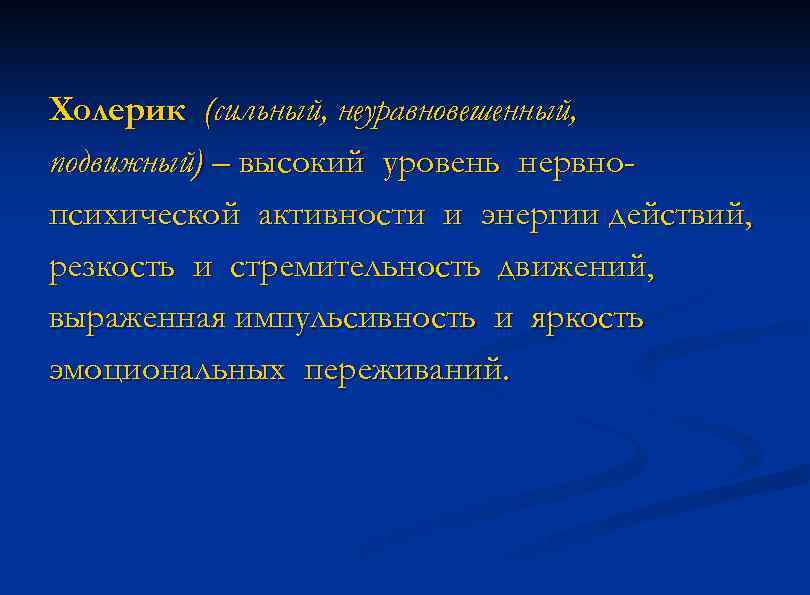 Холерик (сильный, неуравновешенный, подвижный) – высокий уровень нервно-психической активности и энергии действий, резкость и стремительность движений, выраженная импульсивность и яркость эмоциональных переживаний.